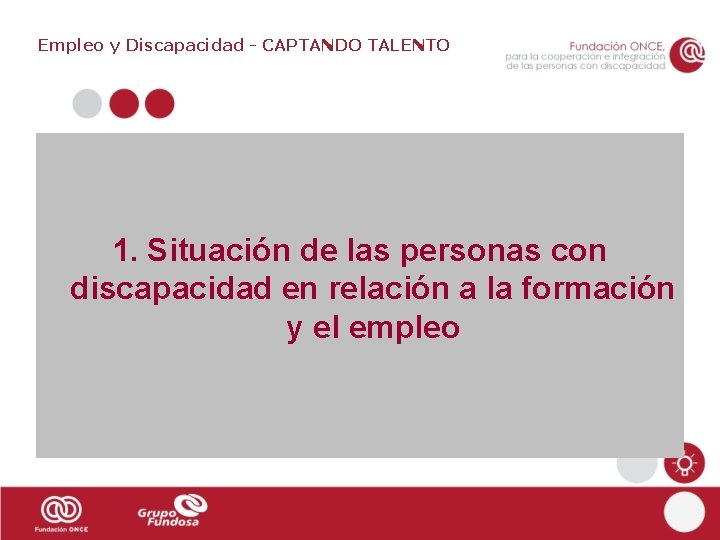 Empleo y Discapacidad - CAPTANDO TALENTO

Fundación ONCE, para la cooperación e integración de las personas con discapacidad

1. Situación de las personas con discapacidad en relación a la formación y el empleo

Fundación ONCE

Grupo Fundosa